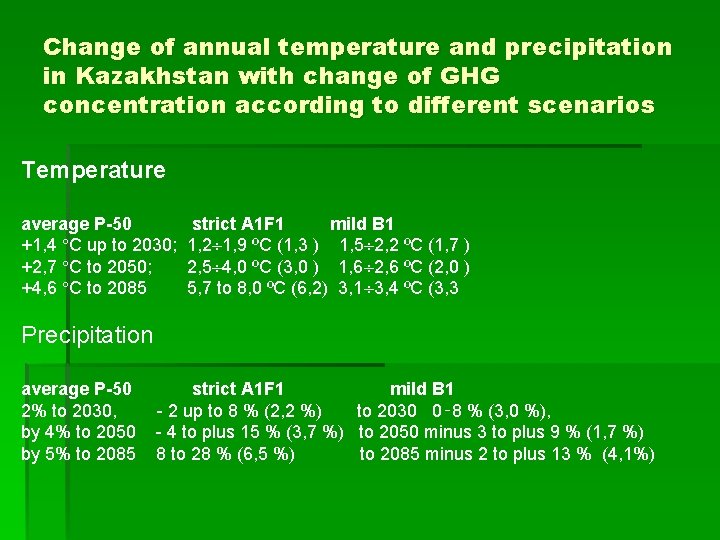 Change of annual temperature and precipitation in Kazakhstan with change of GHG concentration according to different scenarios

Temperature

average P-50 strict A1F1 mild B1
+1,4 °C up to 2030; 1,2÷1,9 ºC (1,3 ) 1,5÷2,2 ºC (1,7 )
+2,7 °C to 2050; 2,5÷4,0 ºC (3,0 ) 1,6÷2,6 ºC (2,0 )
+4,6 °C to 2085 5,7 to 8,0 ºC (6,2) 3,1÷3,4 ºC (3,3

Precipitation

average P-50 strict A1F1 mild B1
2% to 2030, - 2 up to 8 % (2,2 %) to 2030 0 - 8 % (3,0 %),
by 4% to 2050 - 4 to plus 15 % (3,7 %) to 2050 minus 3 to plus 9 % (1,7 %)
by 5% to 2085 8 to 28 % (6,5 %) to 2085 minus 2 to plus 13 % (4,1%)